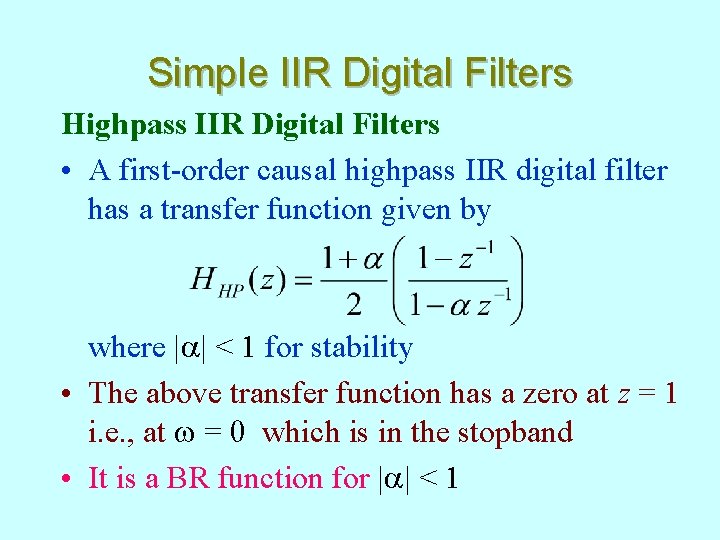 Simple IIR Digital Filters

Highpass IIR Digital Filters

• A first-order causal highpass IIR digital filter has a transfer function given by

$H_{HP}(z) = \frac{1+\alpha}{2}\left(\frac{1-z^{-1}}{1-\alpha z^{-1}}\right)$

where $|\alpha| < 1$ for stability

• The above transfer function has a zero at $z = 1$ i.e., at $\omega = 0$ which is in the stopband

• It is a BR function for $|\alpha| < 1$